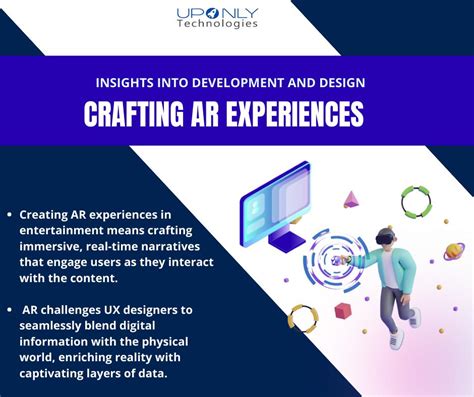 UPONLY
Technologies

INSIGHTS INTO DEVELOPMENT AND DESIGN

CRAFTING AR EXPERIENCES

• Creating AR experiences in entertainment means crafting immersive, real-time narratives that engage users as they interact with the content.

• AR challenges UX designers to seamlessly blend digital information with the physical world, enriching reality with captivating layers of data.